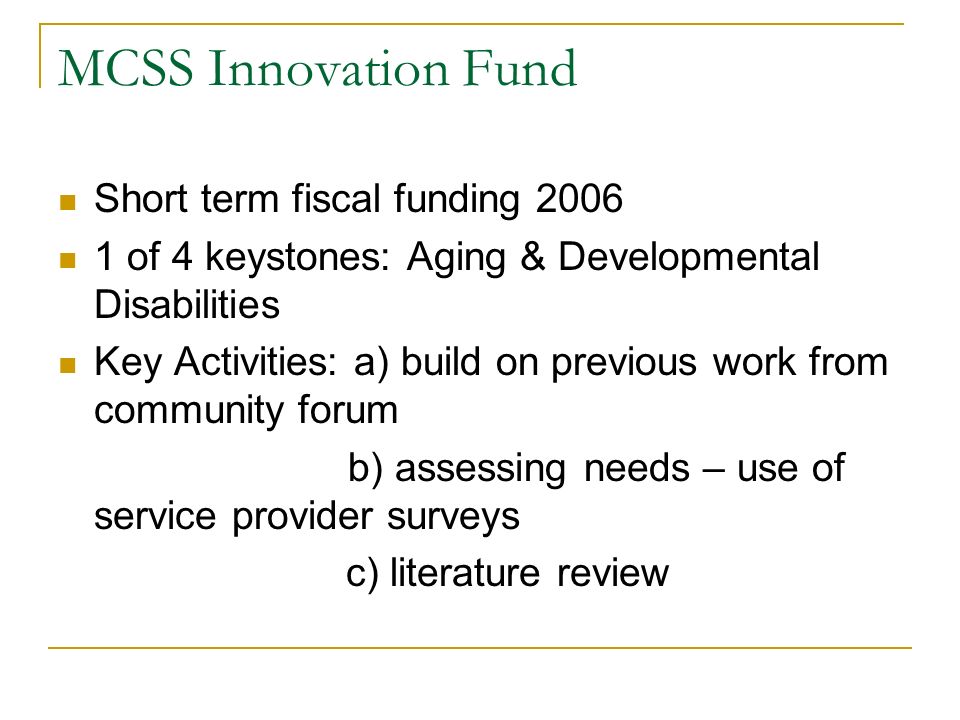 MCSS Innovation Fund

- Short term fiscal funding 2006
- 1 of 4 keystones: Aging & Developmental Disabilities
- Key Activities: a) build on previous work from community forum

b) assessing needs – use of service provider surveys

c) literature review